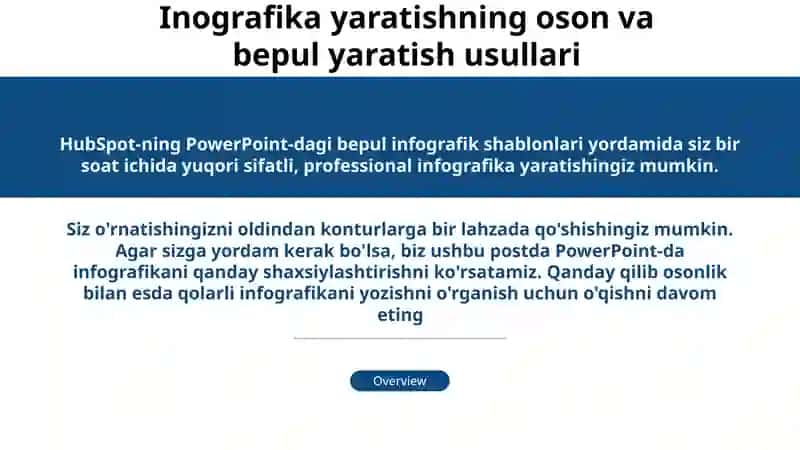 Inografika yaratishning oson va bepul yaratish usullari

HubSpot-ning PowerPoint-dagi bepul infografik shablonlari yordamida siz bir soat ichida yuqori sifatli, professional infografika yaratishingiz mumkin.

Siz o'rnatishingizni oldindan konturlarga bir lahzada qo'shishingiz mumkin. Agar sizga yordam kerak bo'lsa, biz ushbu postda PowerPoint-da infografikani qanday shaxsiylashtirishni ko'rsatamiz. Qanday qilib osonlik bilan esda qolarli infografikani yozishni o'rganish uchun o'qishni davom eting

Overview